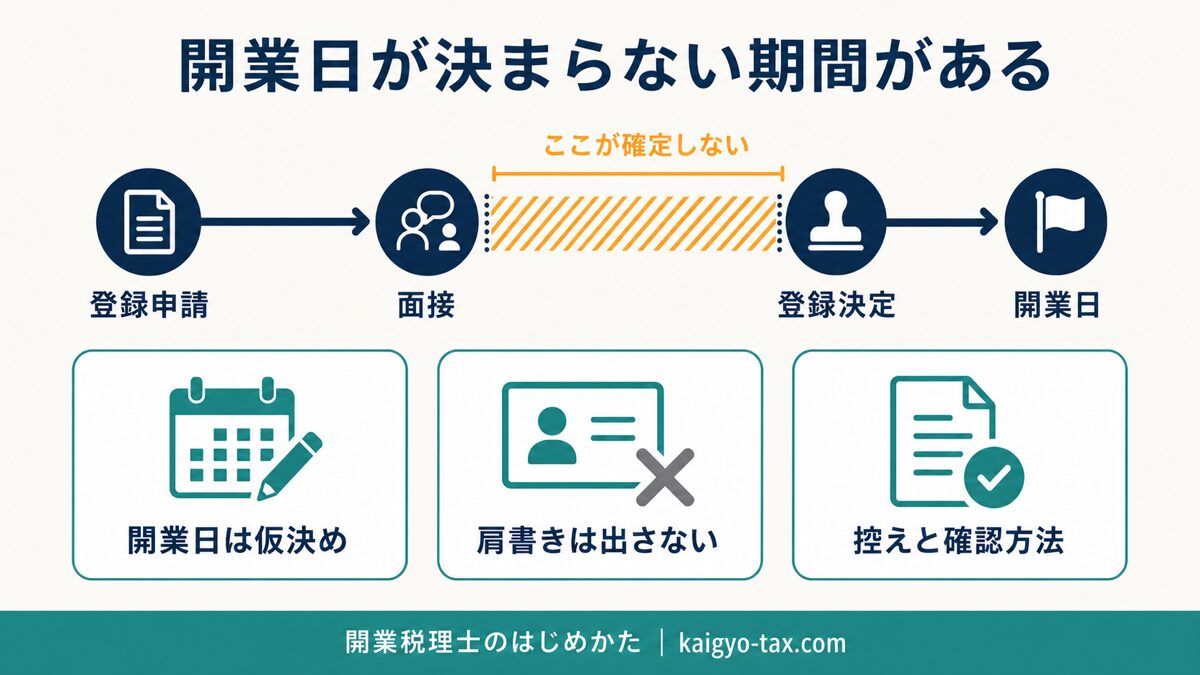 開業日が決まらない期間がある

ここが確定しない

登録申請

面接

登録決定

開業日

開業日は仮決め

肩書きは出さない

控えと確認方法

開業税理士のはじめかた | kaigyo-tax.com